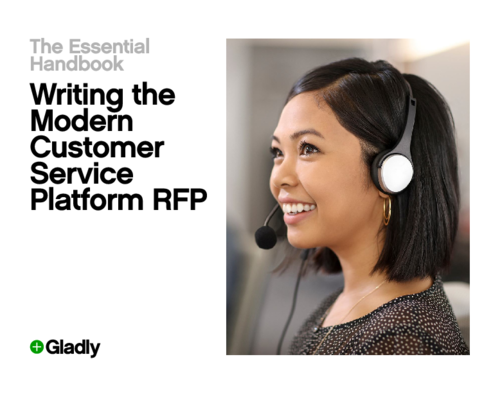 The Essential Handbook

Writing the Modern Customer Service Platform RFP

Gladly